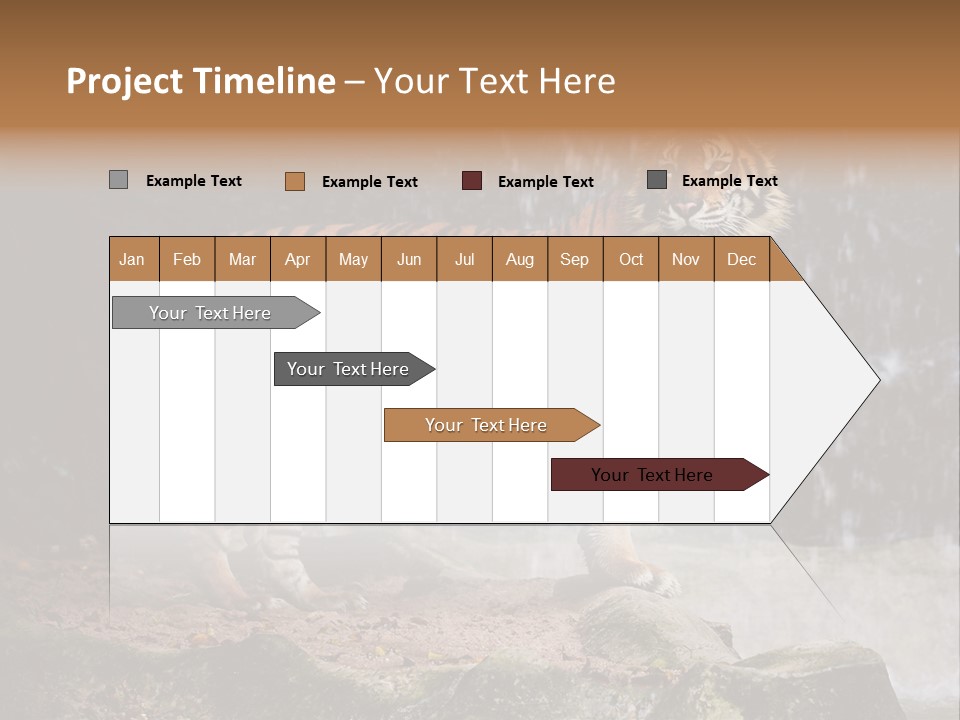 Project Timeline – Your Text Here

Example Text
Example Text
Example Text
Example Text

| Jan | Feb | Mar | Apr | May | Jun | Jul | Aug | Sep | Oct | Nov | Dec |
|---|---|---|---|---|---|---|---|---|---|---|---|

Your Text Here
Your Text Here
Your Text Here
Your Text Here